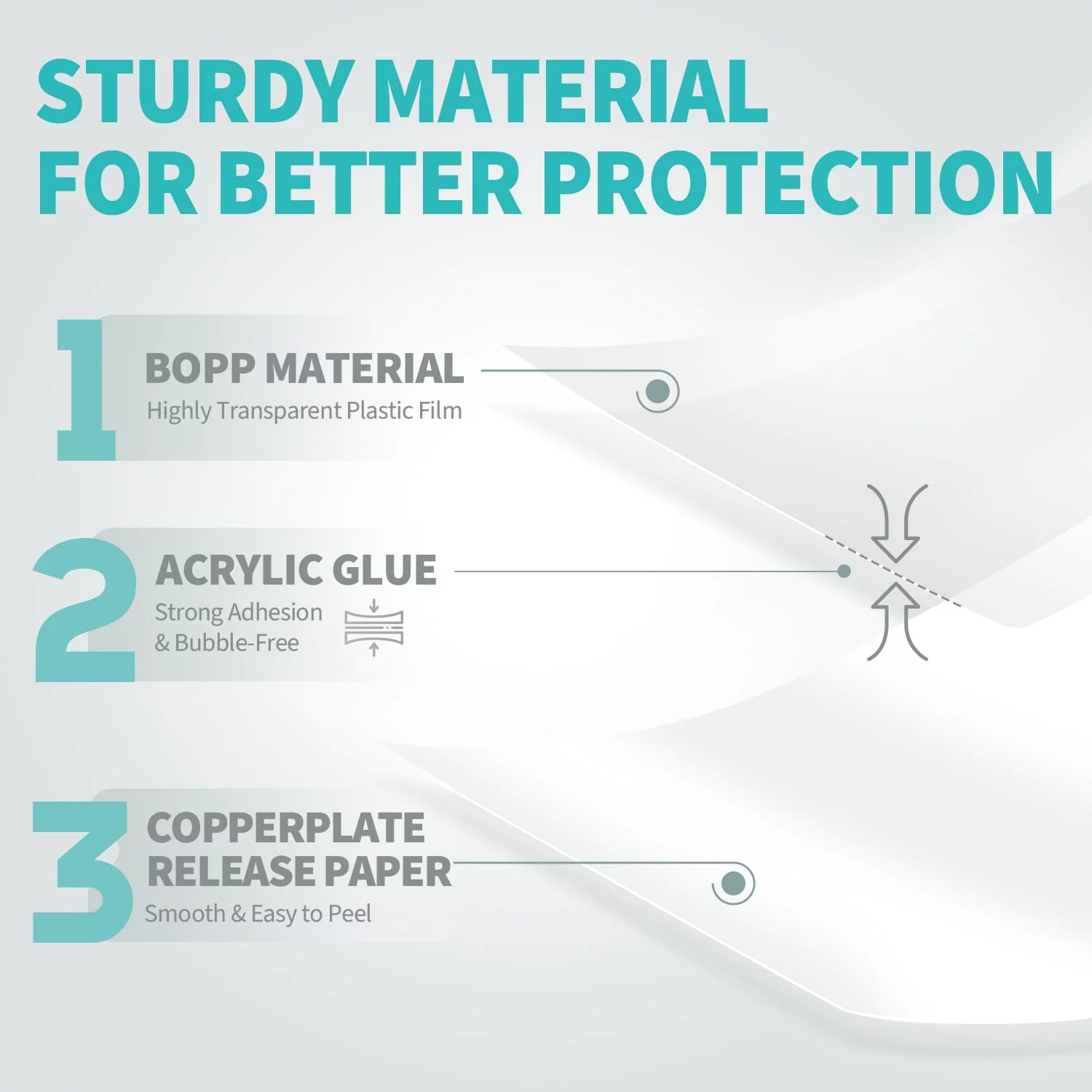 STURDY MATERIAL FOR BETTER PROTECTION

1
BOPP MATERIAL
Highly Transparent Plastic Film

2
ACRYLIC GLUE
Strong Adhesion & Bubble-Free

3
COPPERPLATE RELEASE PAPER
Smooth & Easy to Peel